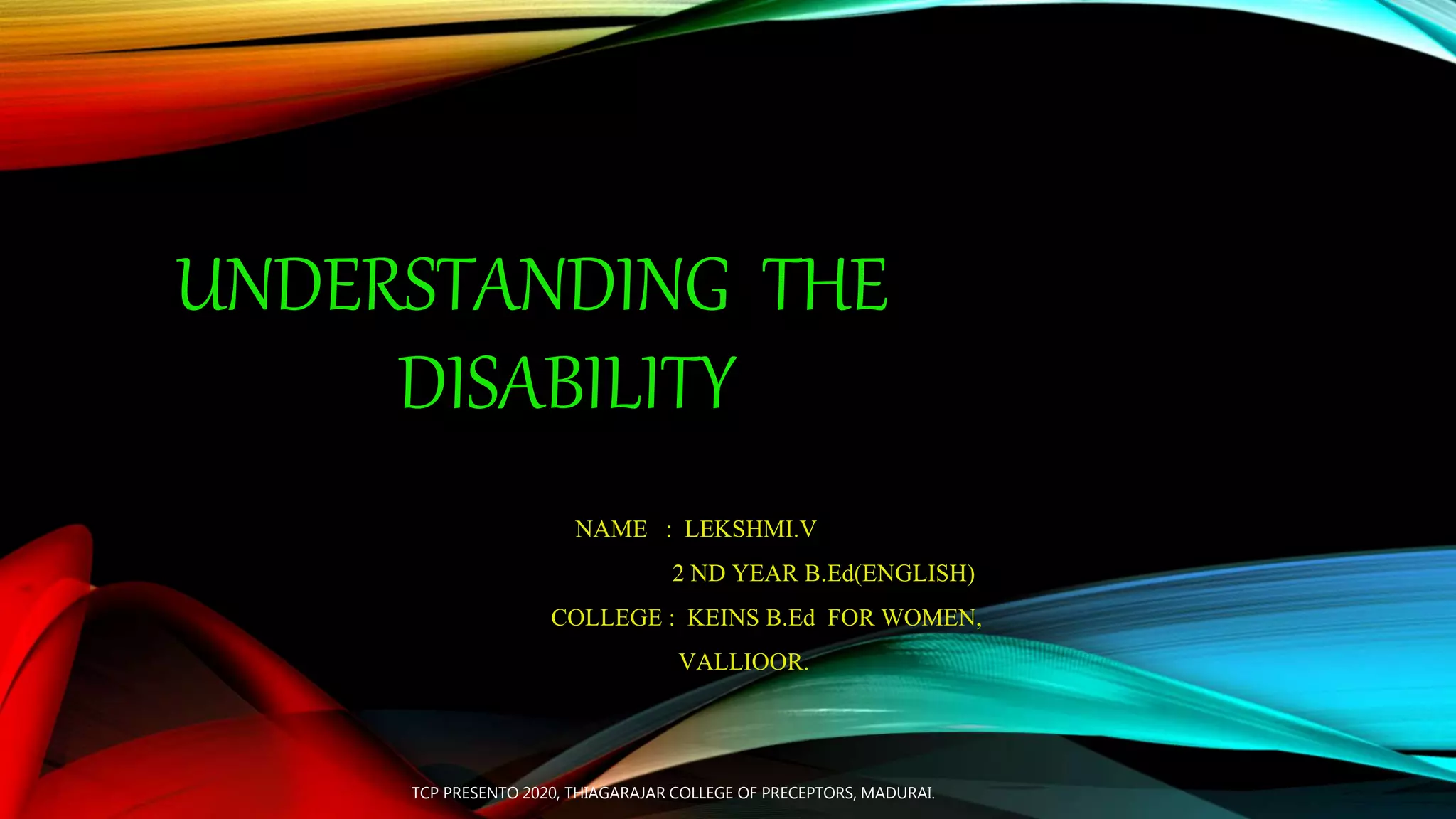 UNDERSTANDING THE DISABILITY

NAME : LEKSHMI.V

2 ND YEAR B.Ed(ENGLISH)

COLLEGE : KEINS B.Ed FOR WOMEN,

VALLIOOR.

TCP PRESENTO 2020, THIAGARAJAR COLLEGE OF PRECEPTORS, MADURAI.